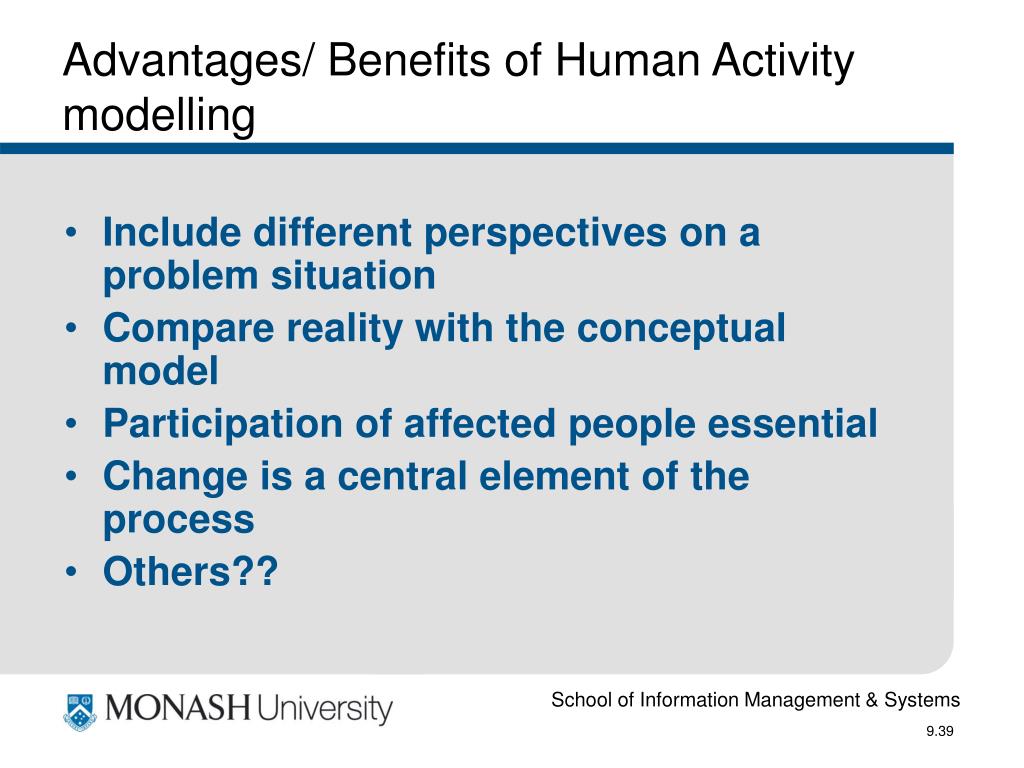 Advantages/ Benefits of Human Activity modelling

• Include different perspectives on a problem situation
• Compare reality with the conceptual model
• Participation of affected people essential
• Change is a central element of the process
• Others??

MONASH University

School of Information Management & Systems

9.39